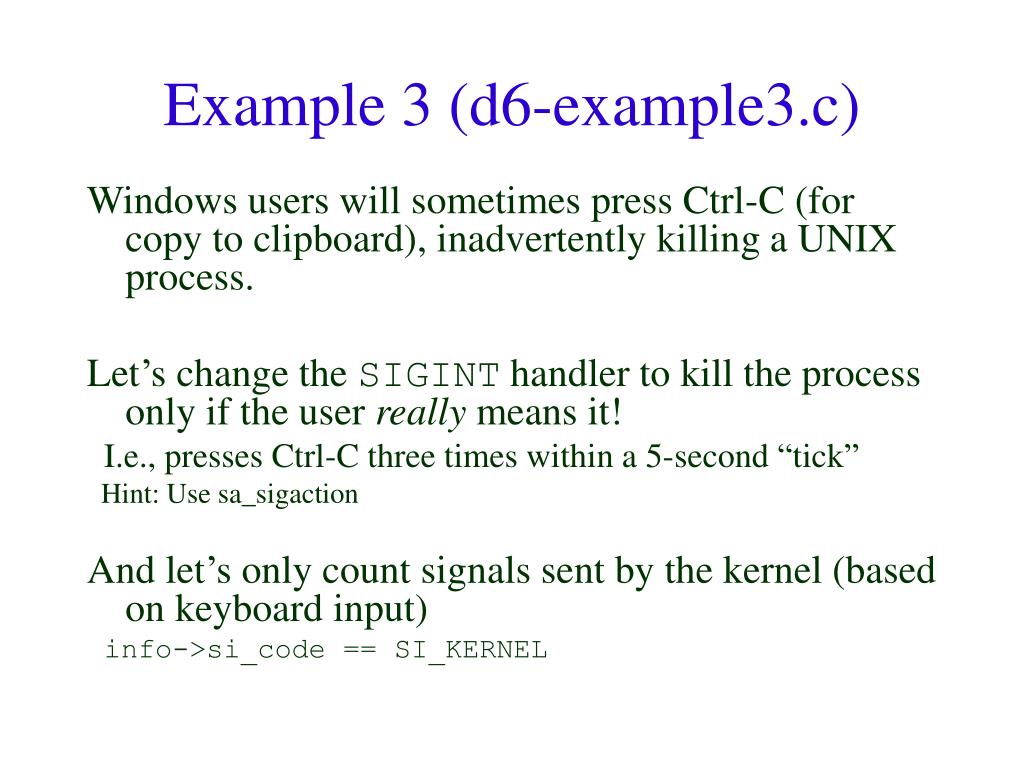 Example 3 (d6-example3.c)

Windows users will sometimes press Ctrl-C (for copy to clipboard), inadvertently killing a UNIX process.

Let’s change the SIGINT handler to kill the process only if the user really means it!

I.e., presses Ctrl-C three times within a 5-second “tick”

Hint: Use sa_sigaction

And let’s only count signals sent by the kernel (based on keyboard input)

info->si_code == SI_KERNEL